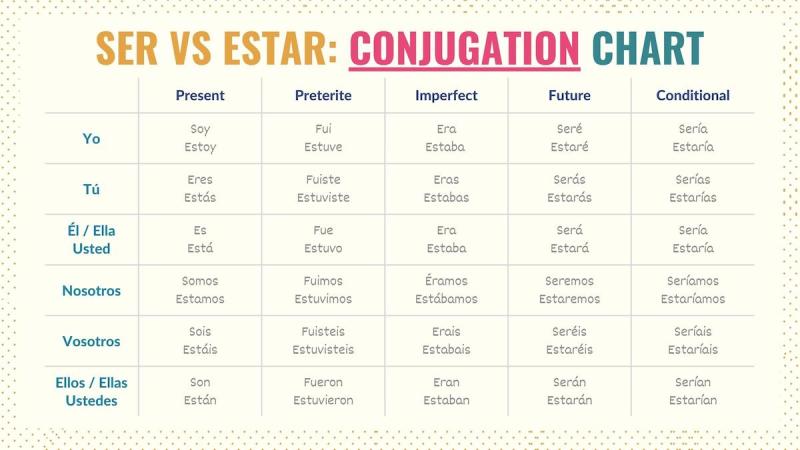 SER VS ESTAR: CONJUGATION CHART

| | Present | Preterite | Imperfect | Future | Conditional |
|---|---|---|---|---|---|
| Yo | Soy Estoy | Fui Estuve | Era Estaba | Seré Estaré | Sería Estaría |
| Tú | Eres Estás | Fuiste Estuviste | Eras Estabas | Serás Estarás | Serías Estarías |
| Él / Ella Usted | Es Está | Fue Estuvo | Era Estaba | Será Estará | Sería Estaría |
| Nosotros | Somos Estamos | Fuimos Estuvimos | Éramos Estábamos | Seremos Estaremos | Seríamos Estaríamos |
| Vosotros | Sois Estáis | Fuisteis Estuvisteis | Erais Estabais | Seréis Estaréis | Seríais Estaríais |
| Ellos / Ellas Ustedes | Son Están | Fueron Estuvieron | Eran Estaban | Serán Estarán | Serían Estarían |